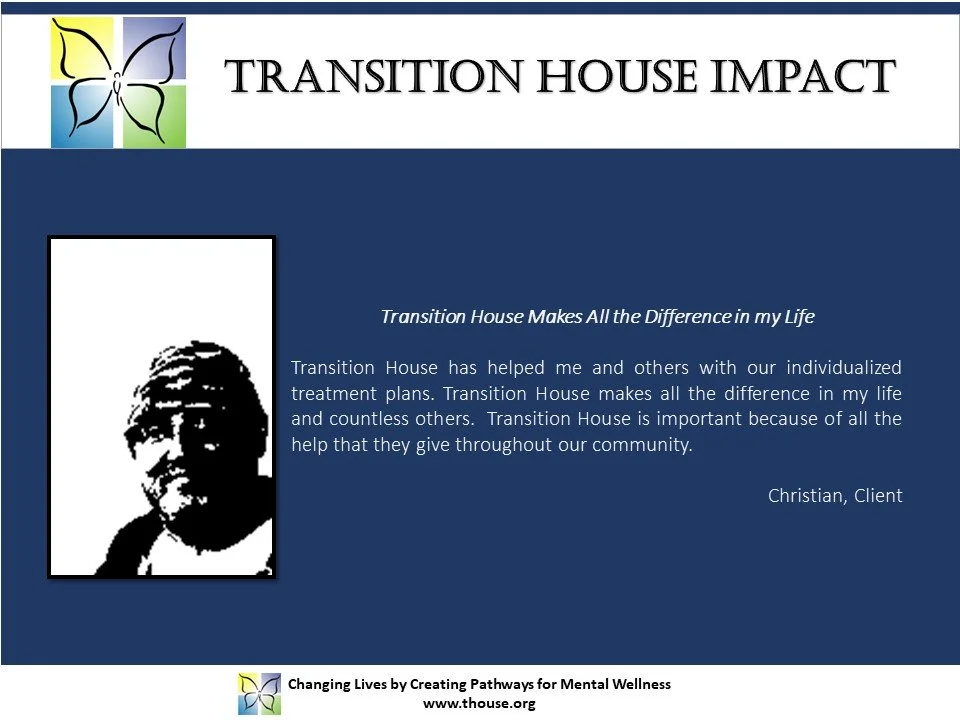 TRANSITION HOUSE IMPACT

Transition House Makes All the Difference in my Life

Transition House has helped me and others with our individualized treatment plans. Transition House makes all the difference in my life and countless others. Transition House is important because of all the help that they give throughout our community.

Christian, Client

Changing Lives by Creating Pathways for Mental Wellness
www.thouse.org